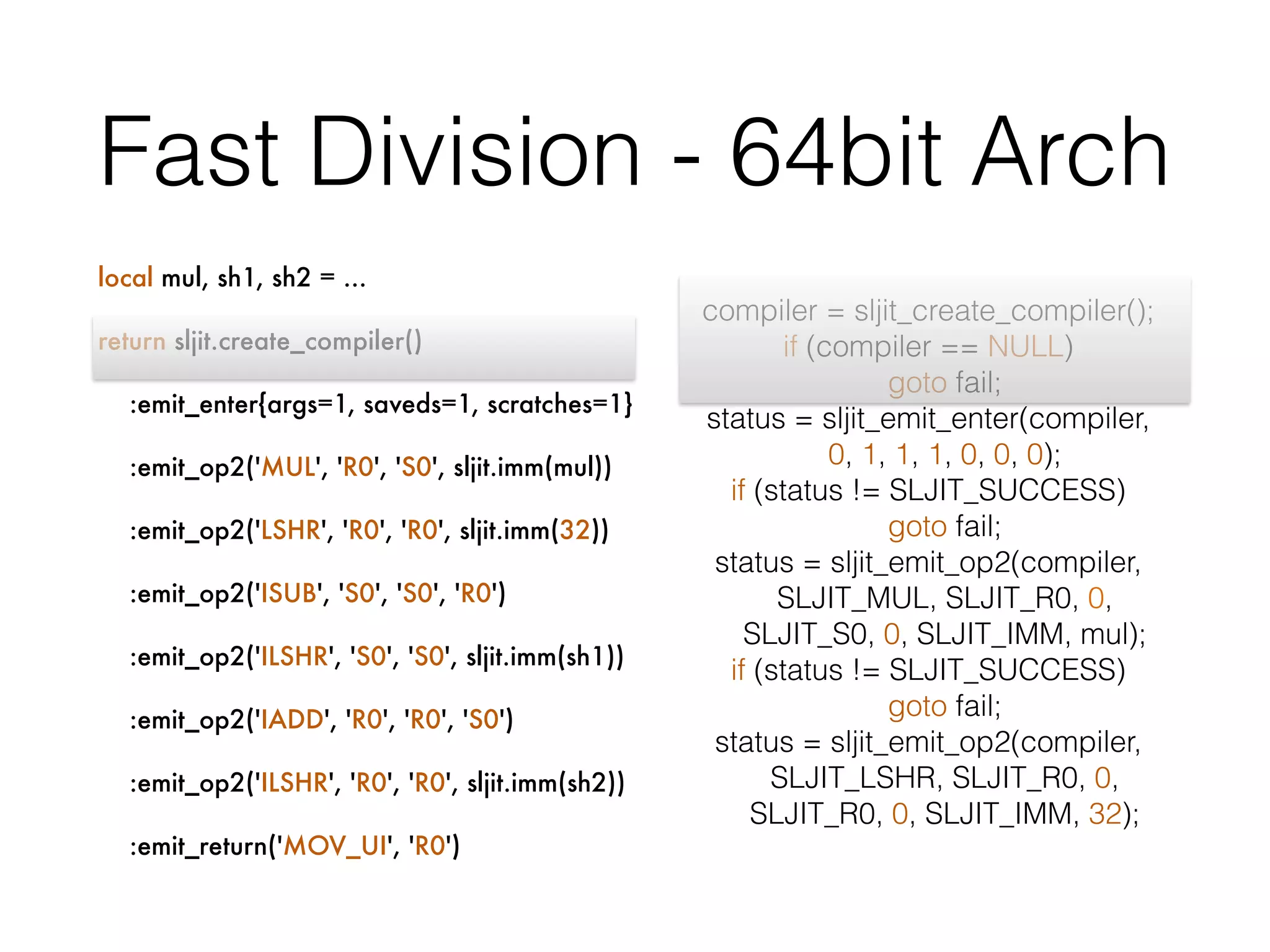 Fast Division - 64bit Arch

local mul, sh1, sh2 = ...

return sljit.create_compiler()

:emit_enter{args=1, saveds=1, scratches=1}

:emit_op2('MUL', 'R0', 'S0', sljit.imm(mul))

:emit_op2('LSHR', 'R0', 'R0', sljit.imm(32))

:emit_op2('ISUB', 'S0', 'S0', 'R0')

:emit_op2('ILSHR', 'S0', 'S0', sljit.imm(sh1))

:emit_op2('IADD', 'R0', 'R0', 'S0')

:emit_op2('ILSHR', 'R0', 'R0', sljit.imm(sh2))

:emit_return('MOV_UI', 'R0')

compiler = sljit_create_compiler();
if (compiler == NULL)
goto fail;
status = sljit_emit_enter(compiler,
0, 1, 1, 1, 0, 0, 0);
if (status != SLJIT_SUCCESS)
goto fail;
status = sljit_emit_op2(compiler,
SLJIT_MUL, SLJIT_R0, 0,
SLJIT_S0, 0, SLJIT_IMM, mul);
if (status != SLJIT_SUCCESS)
goto fail;
status = sljit_emit_op2(compiler,
SLJIT_LSHR, SLJIT_R0, 0,
SLJIT_R0, 0, SLJIT_IMM, 32);